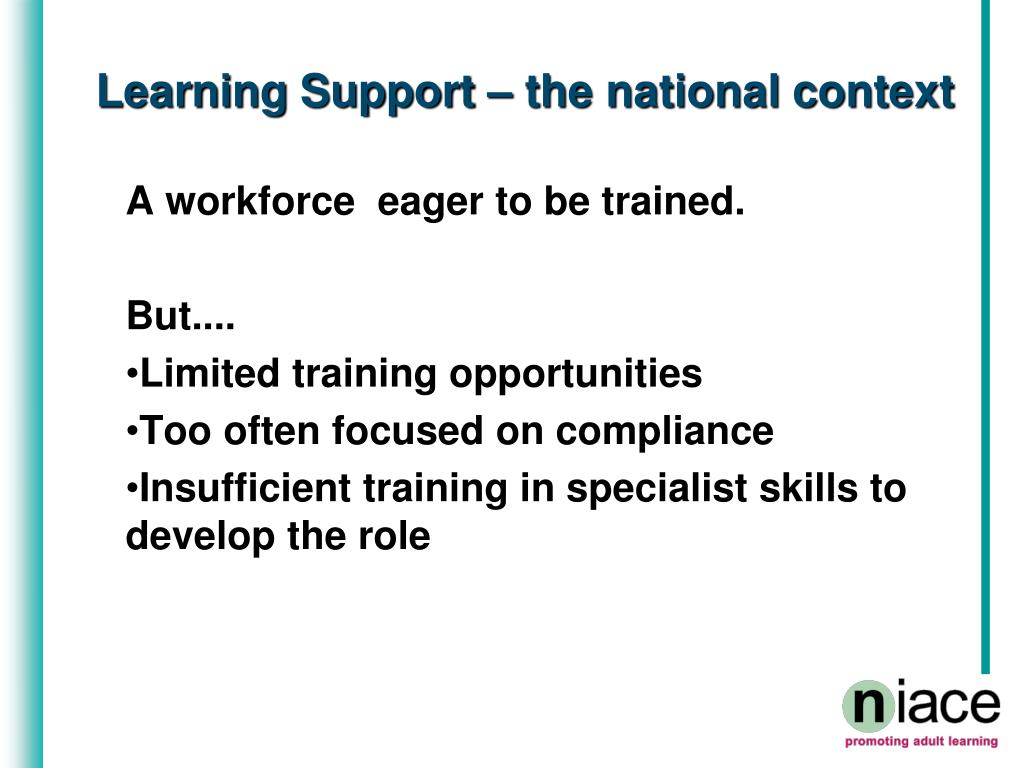 Learning Support – the national context

A workforce  eager to be trained.

But....
•Limited training opportunities
•Too often focused on compliance
•Insufficient training in specialist skills to develop the role

niace
promoting adult learning